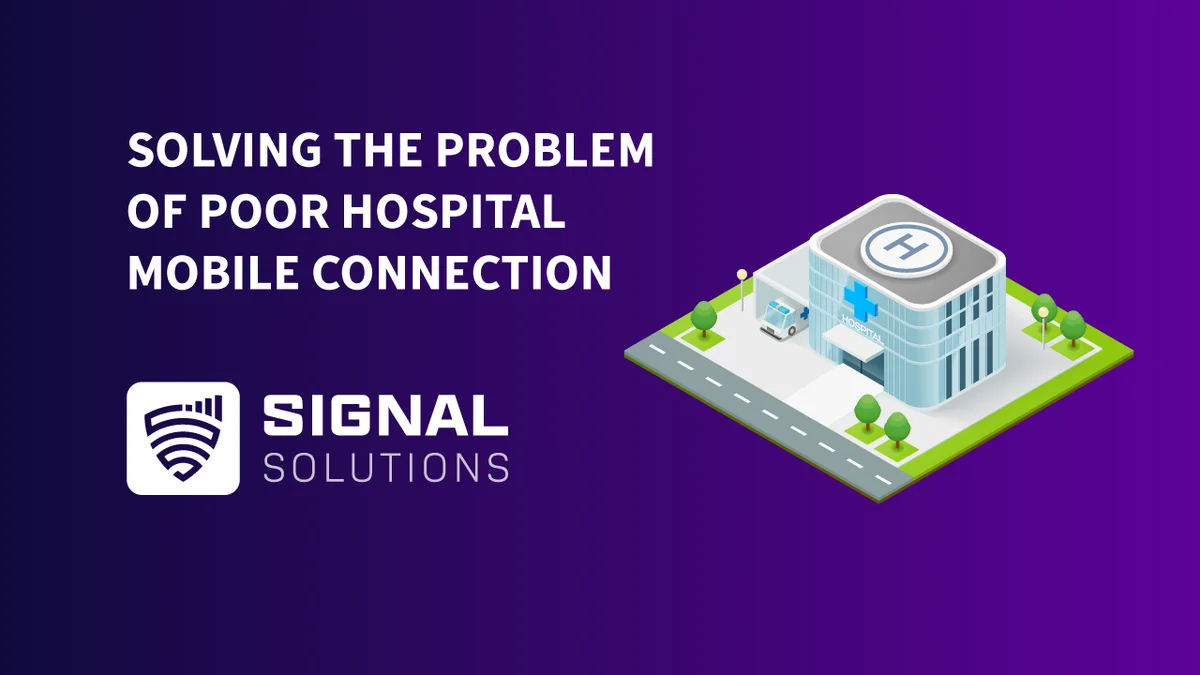 SOLVING THE PROBLEM OF POOR HOSPITAL MOBILE CONNECTION

SIGNAL
SOLUTIONS

H

HOSPITAL